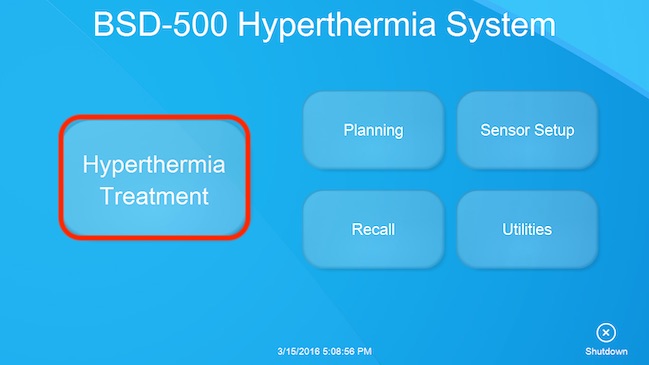 BSD-500 Hyperthermia System

Hyperthermia Treatment

Planning

Sensor Setup

Recall

Utilities

3/15/2016 5:08:56 PM

Shutdown